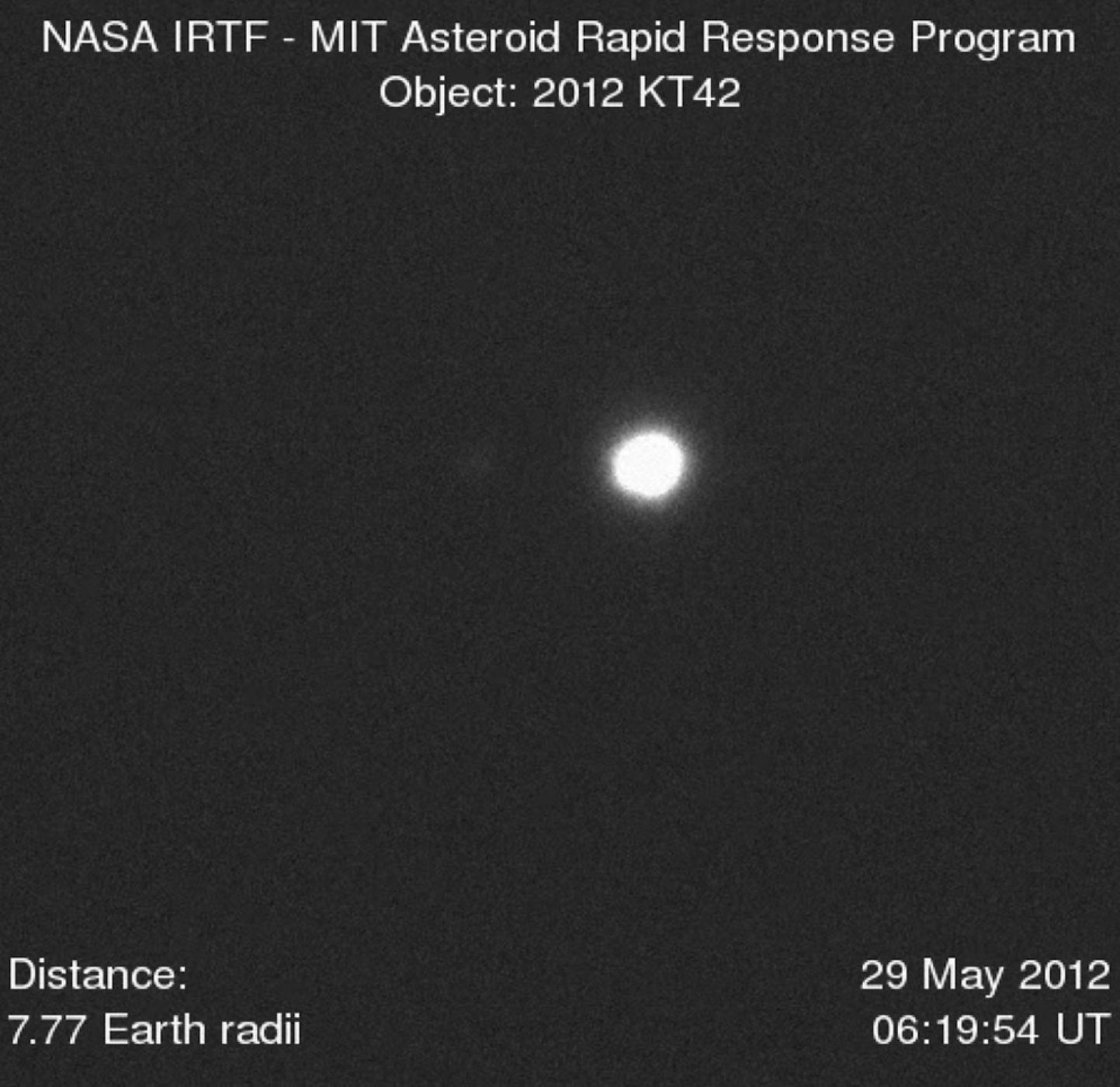 NASA IRTF - MIT Asteroid Rapid Response Program
Object: 2012 KT42

Distance:
7.77 Earth radii

29 May 2012
06:19:54 UT